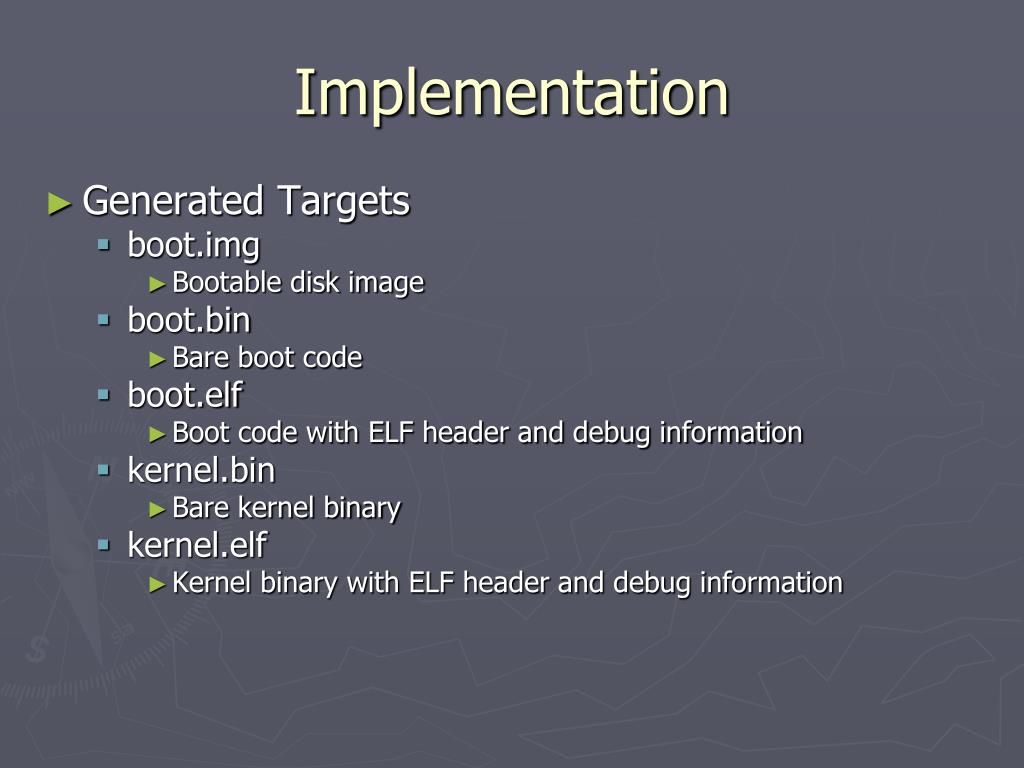 Implementation

► Generated Targets
▪ boot.img
► Bootable disk image
▪ boot.bin
► Bare boot code
▪ boot.elf
► Boot code with ELF header and debug information
▪ kernel.bin
► Bare kernel binary
▪ kernel.elf
► Kernel binary with ELF header and debug information